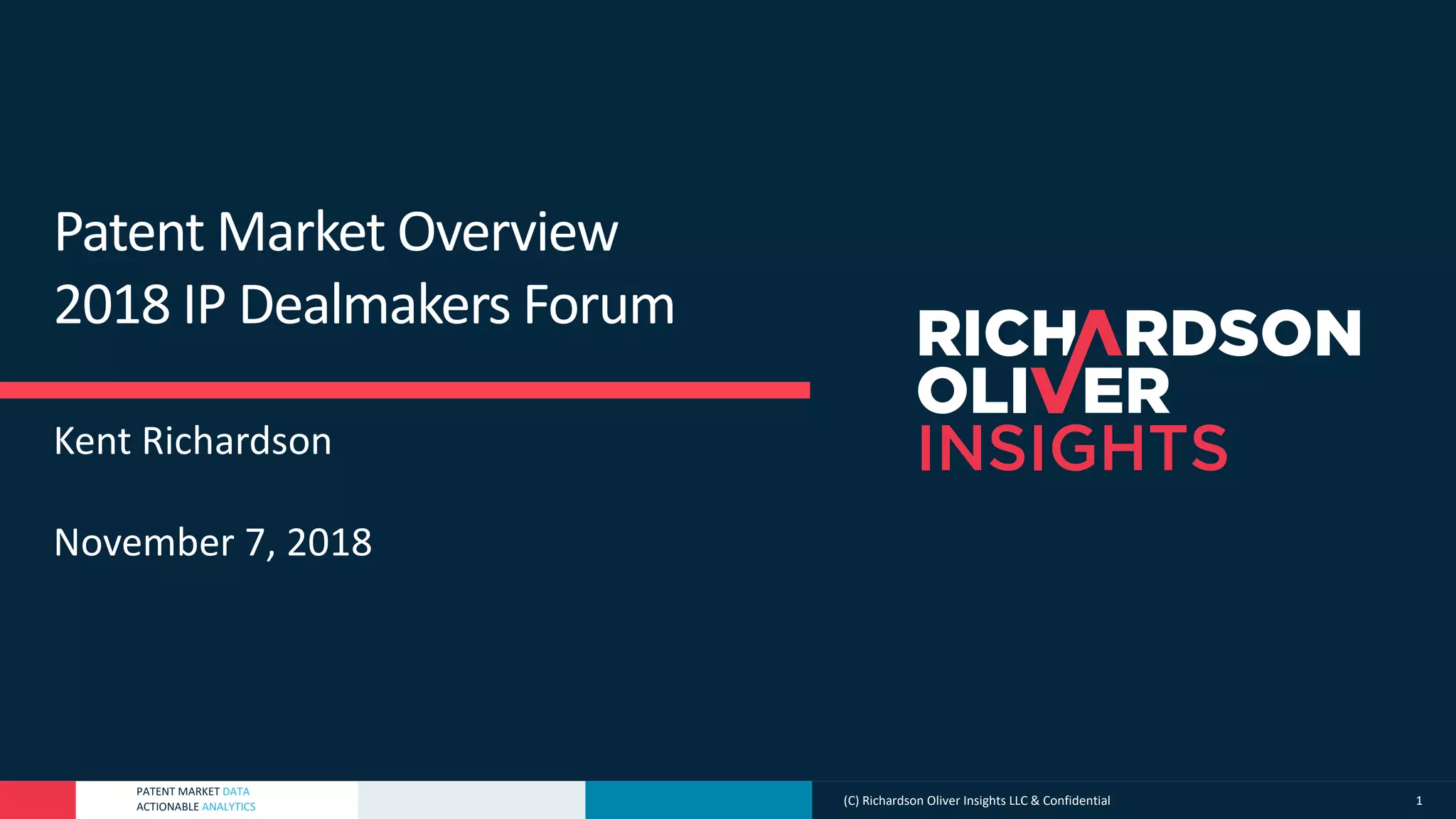 Patent Market Overview
2018 IP Dealmakers Forum

Kent Richardson

November 7, 2018

RICHARDSON
OLIVER
INSIGHTS

PATENT MARKET DATA
ACTIONABLE ANALYTICS

(C) Richardson Oliver Insights LLC & Confidential

1